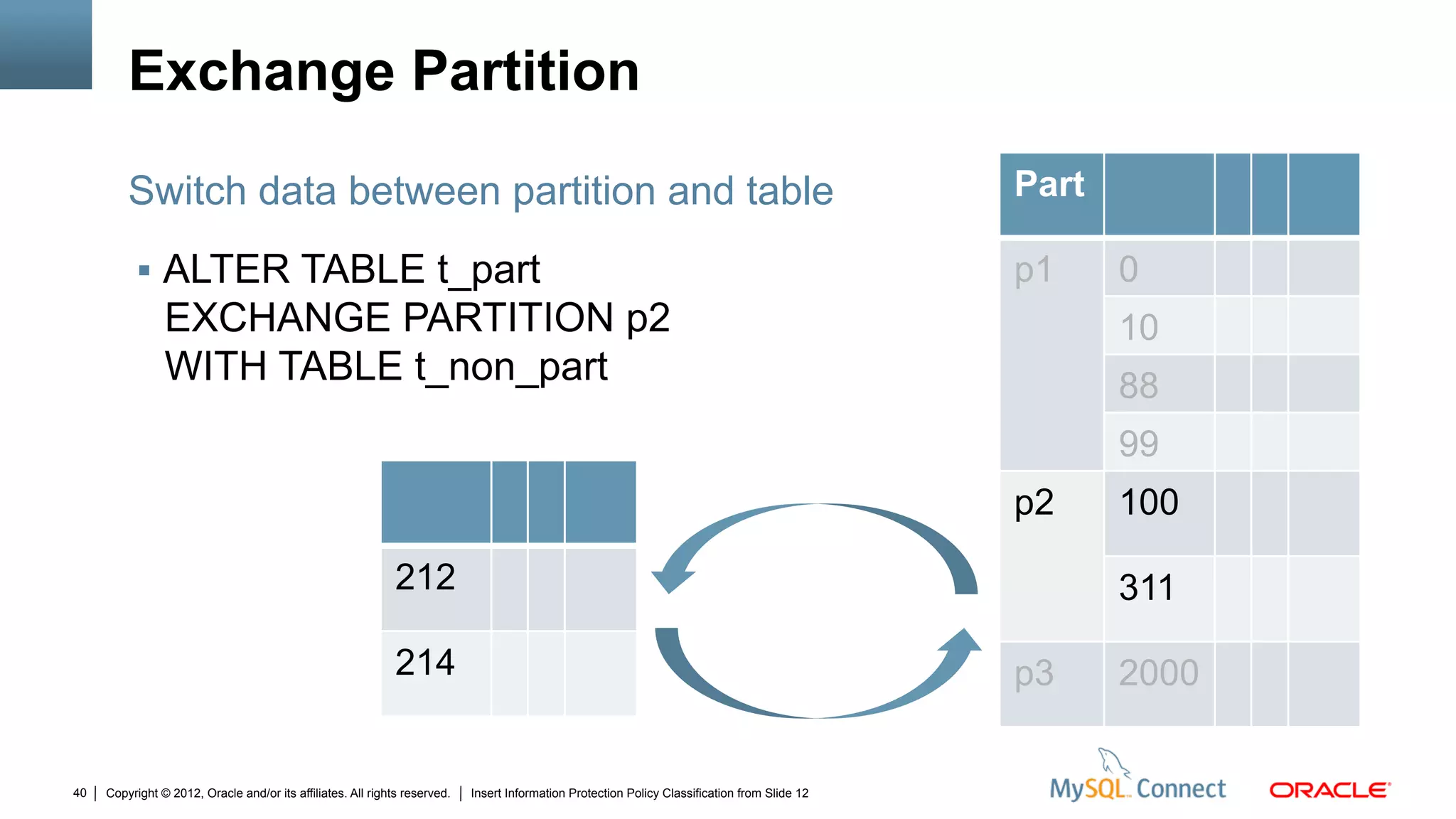 Exchange Partition

Switch data between partition and table

▪ ALTER TABLE t_part
EXCHANGE PARTITION p2
WITH TABLE t_non_part

| | | | |
|---|---|---|---|
| 212 | | | |
| 214 | | | |

| Part | | | | |
|---|---|---|---|---|
| p1 | 0 | | | |
| | 10 | | | |
| | 88 | | | |
| | 99 | | | |
| p2 | 100 | | | |
| | 311 | | | |
| p3 | 2000 | | | |

40 | Copyright © 2012, Oracle and/or its affiliates. All rights reserved. | Insert Information Protection Policy Classification from Slide 12

MySQL Connect ORACLE